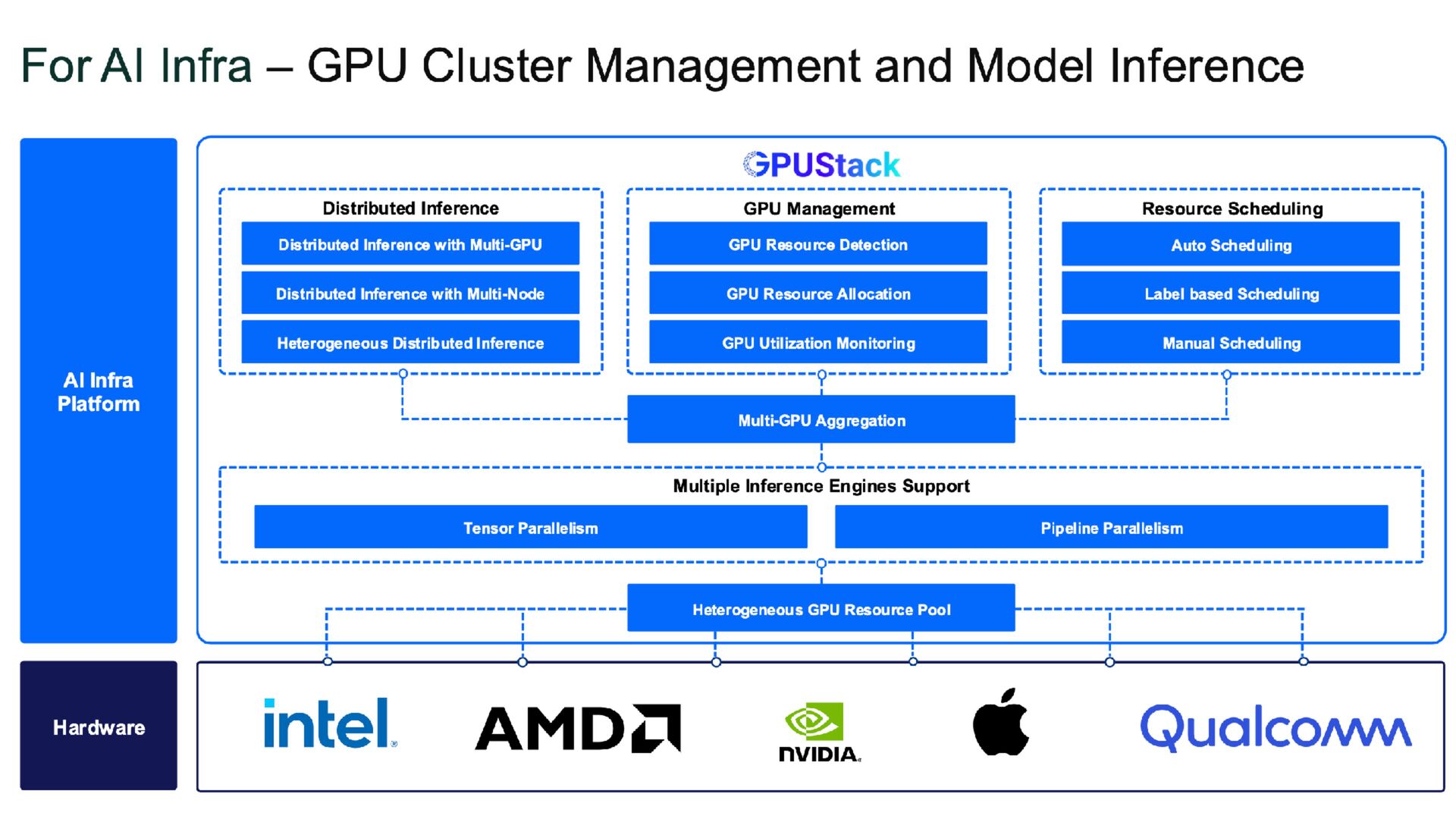 For AI Infra – GPU Cluster Management and Model Inference

AI Infra Platform

GPUStack

Distributed Inference
Distributed Inference with Multi-GPU
Distributed Inference with Multi-Node
Heterogeneous Distributed Inference

GPU Management
GPU Resource Detection
GPU Resource Allocation
GPU Utilization Monitoring

Resource Scheduling
Auto Scheduling
Label based Scheduling
Manual Scheduling

Multi-GPU Aggregation

Multiple Inference Engines Support
Tensor Parallelism
Pipeline Parallelism

Heterogeneous GPU Resource Pool

Hardware

intel

AMD

NVIDIA

Qualcomm